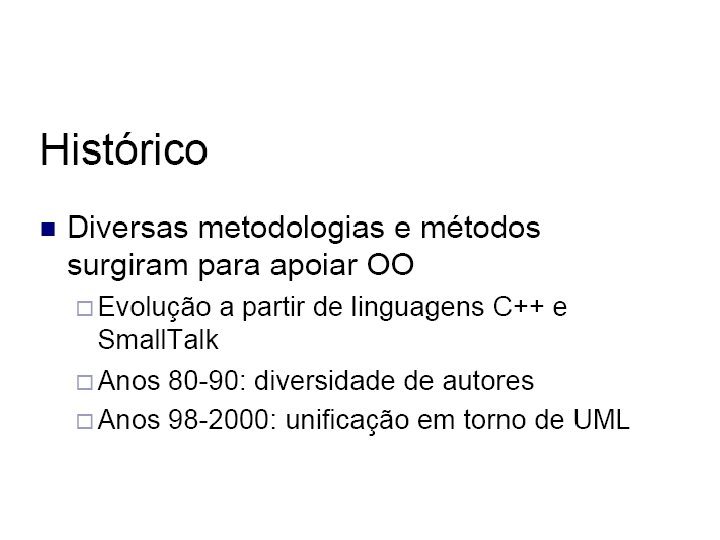 Histórico

Diversas metodologias e métodos surgiram para apoiar OO

Evolução a partir de linguagens C++ e SmallTalk

Anos 80-90: diversidade de autores

Anos 98-2000: unificação em torno de UML